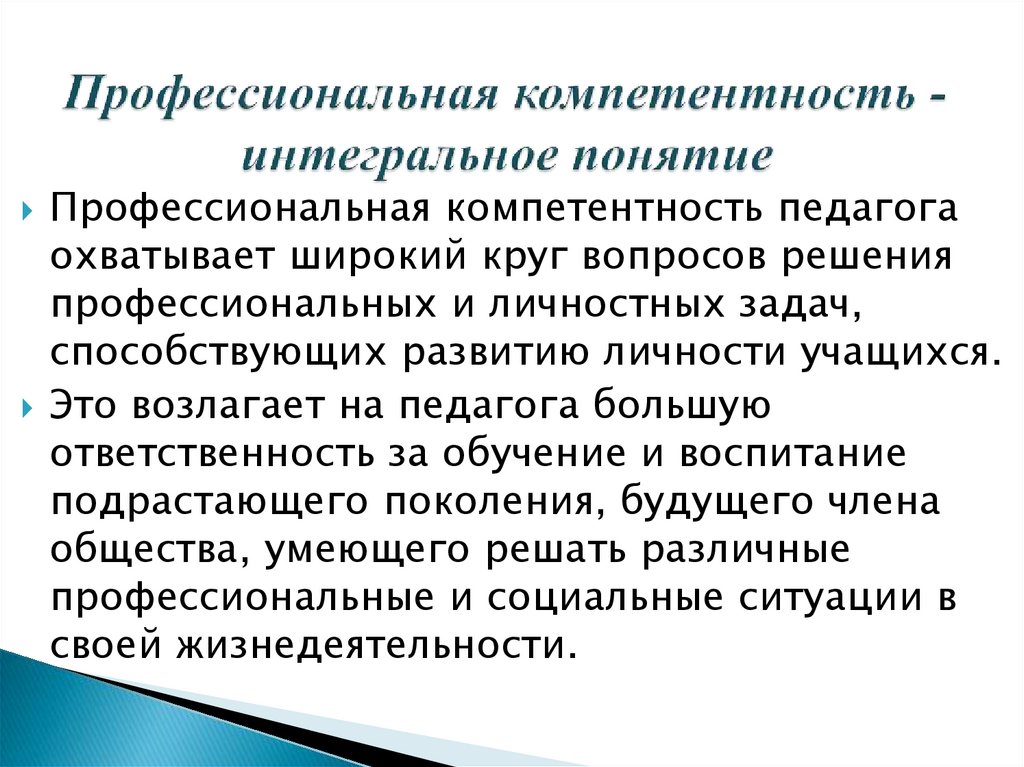 Профессиональная компетентность - интегральное понятие

Профессиональная компетентность педагога охватывает широкий круг вопросов решения профессиональных и личностных задач, способствующих развитию личности учащихся.

Это возлагает на педагога большую ответственность за обучение и воспитание подрастающего поколения, будущего члена общества, умеющего решать различные профессиональные и социальные ситуации в своей жизнедеятельности.